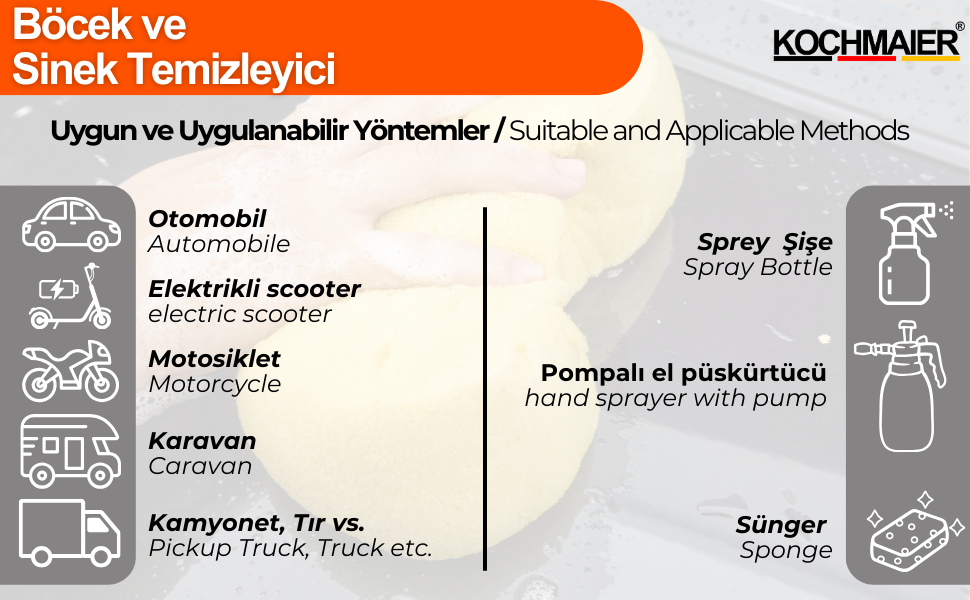 Böcek ve
Sinek Temizleyici

KOCHMAIER®

Uygun ve Uygulanabilir Yöntemler / Suitable and Applicable Methods

Otomobil
Automobile

Elektrikli scooter
electric scooter

Motosiklet
Motorcycle

Karavan
Caravan

Kamyonet, Tır vs.
Pickup Truck, Truck etc.

Sprey Şişe
Spray Bottle

Pompalı el püskürtücü
hand sprayer with pump

Sünger
Sponge